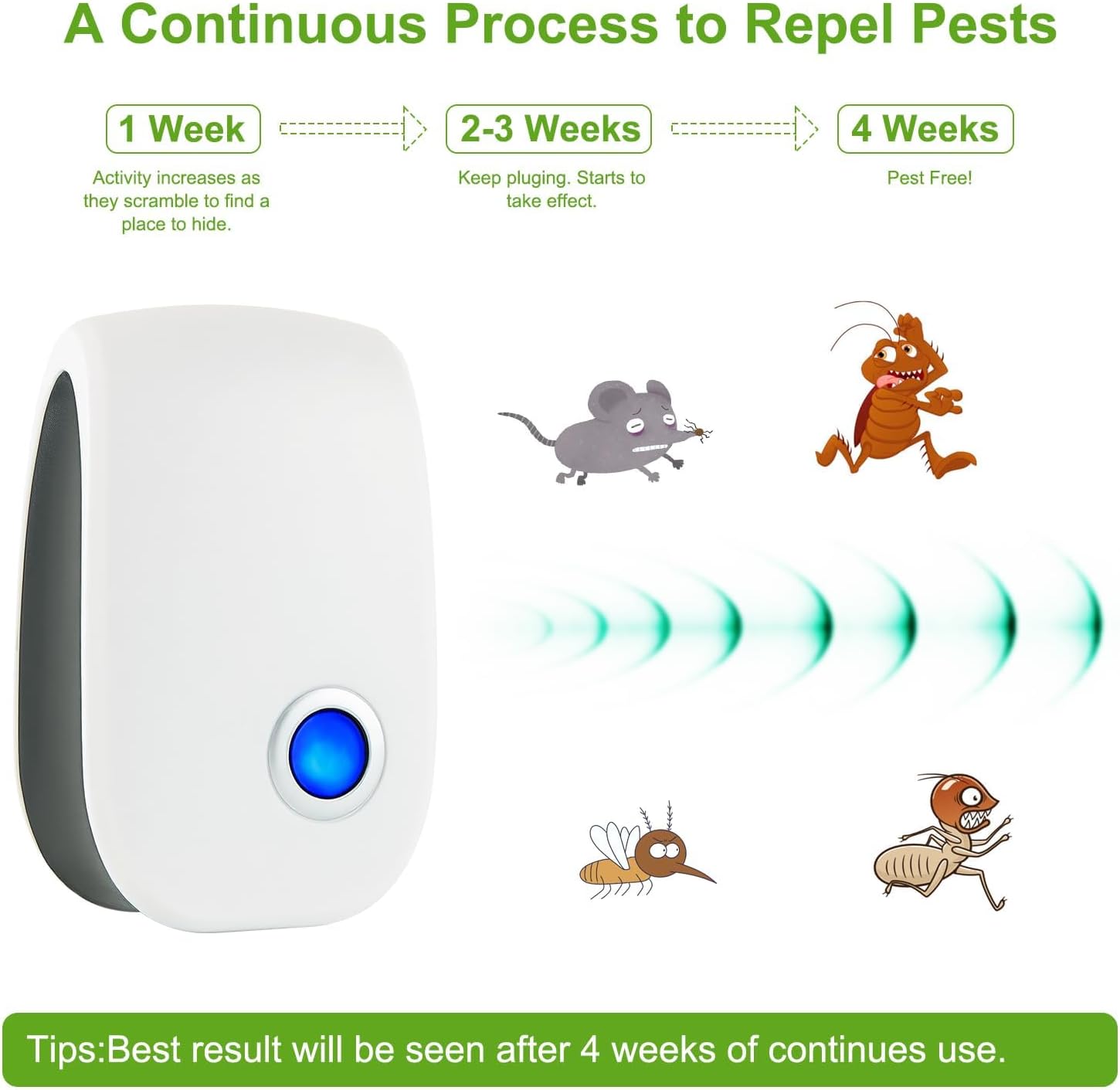 A Continuous Process to Repel Pests

1 Week

Activity increases as they scramble to find a place to hide.

2-3 Weeks

Keep pluging. Starts to take effect.

4 Weeks

Pest Free!

Tips:Best result will be seen after 4 weeks of continues use.